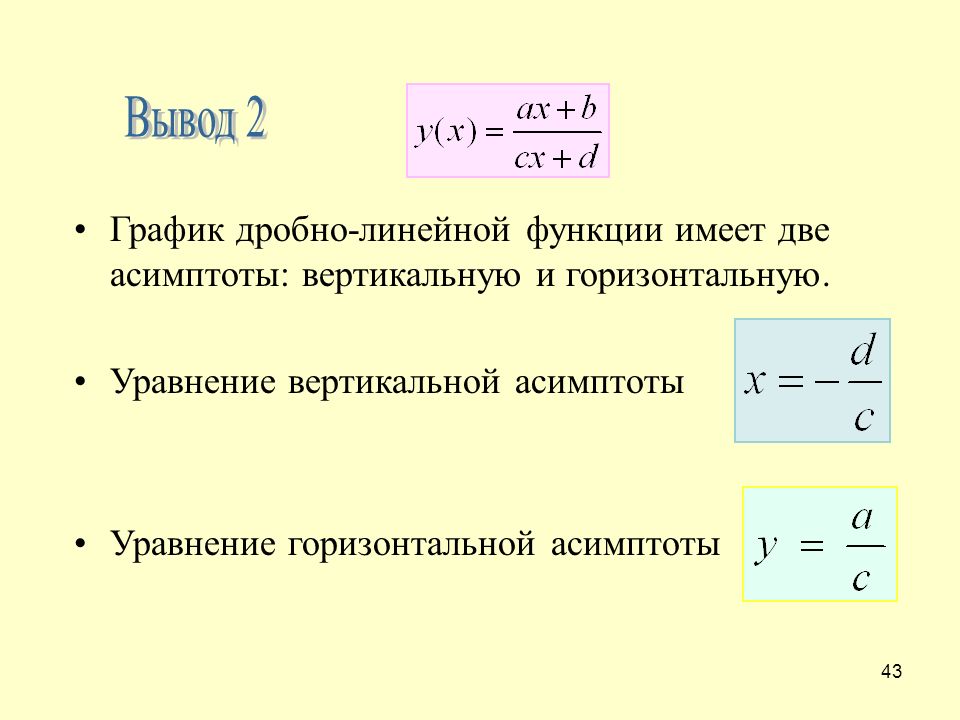 Вывод 2

$y(x) = \frac{ax+b}{cx+d}$

• График дробно-линейной функции имеет две асимптоты: вертикальную и горизонтальную.

• Уравнение вертикальной асимптоты $x = -\frac{d}{c}$

• Уравнение горизонтальной асимптоты $y = \frac{a}{c}$

43